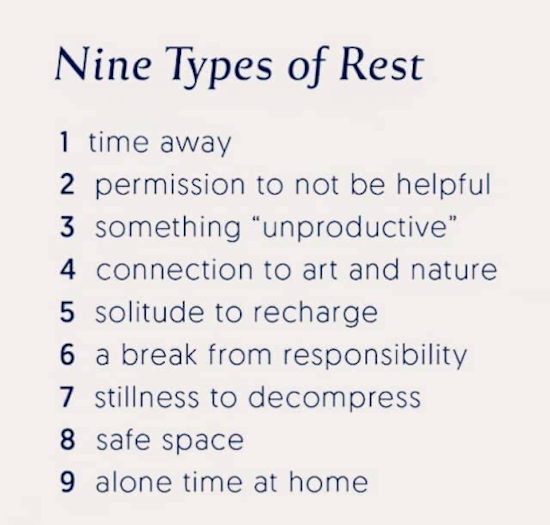 Nine Types of Rest

1 time away
2 permission to not be helpful
3 something “unproductive”
4 connection to art and nature
5 solitude to recharge
6 a break from responsibility
7 stillness to decompress
8 safe space
9 alone time at home